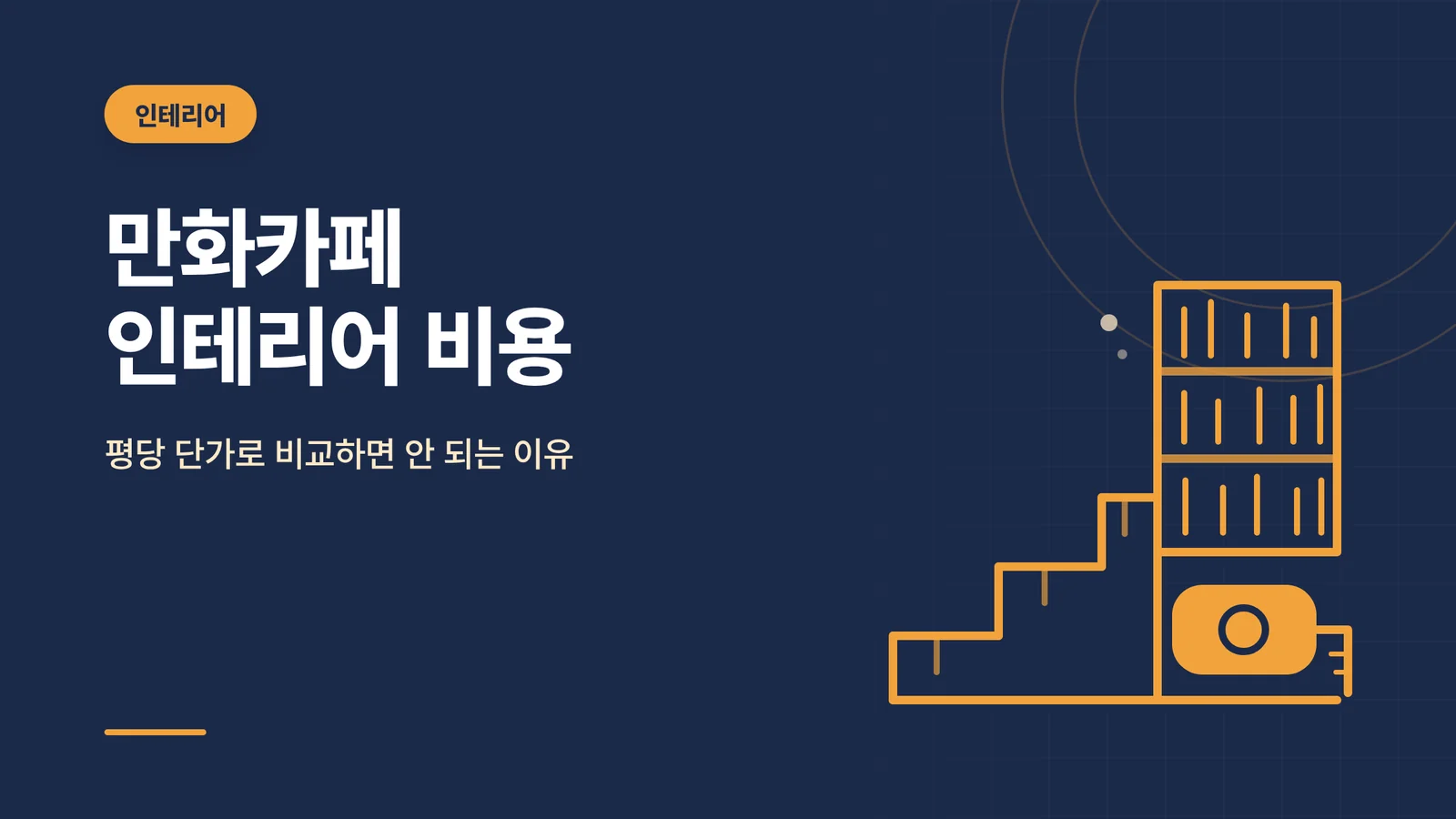 인테리어

만화카페
인테리어 비용

평당 단가로 비교하면 안 되는 이유